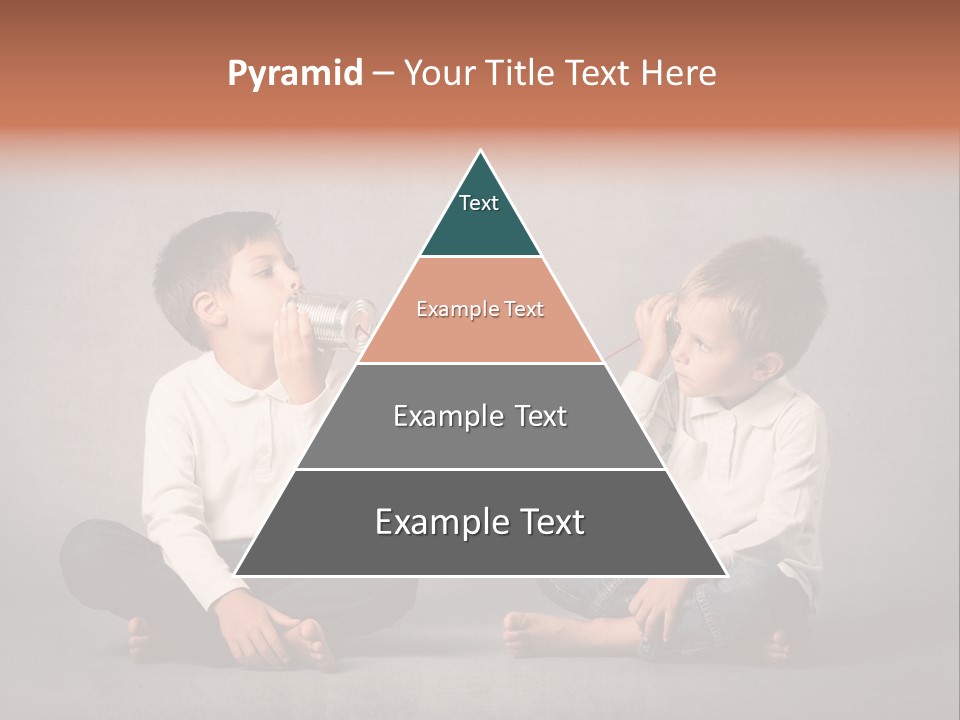 Pyramid – Your Title Text Here

Text

Example Text

Example Text

Example Text